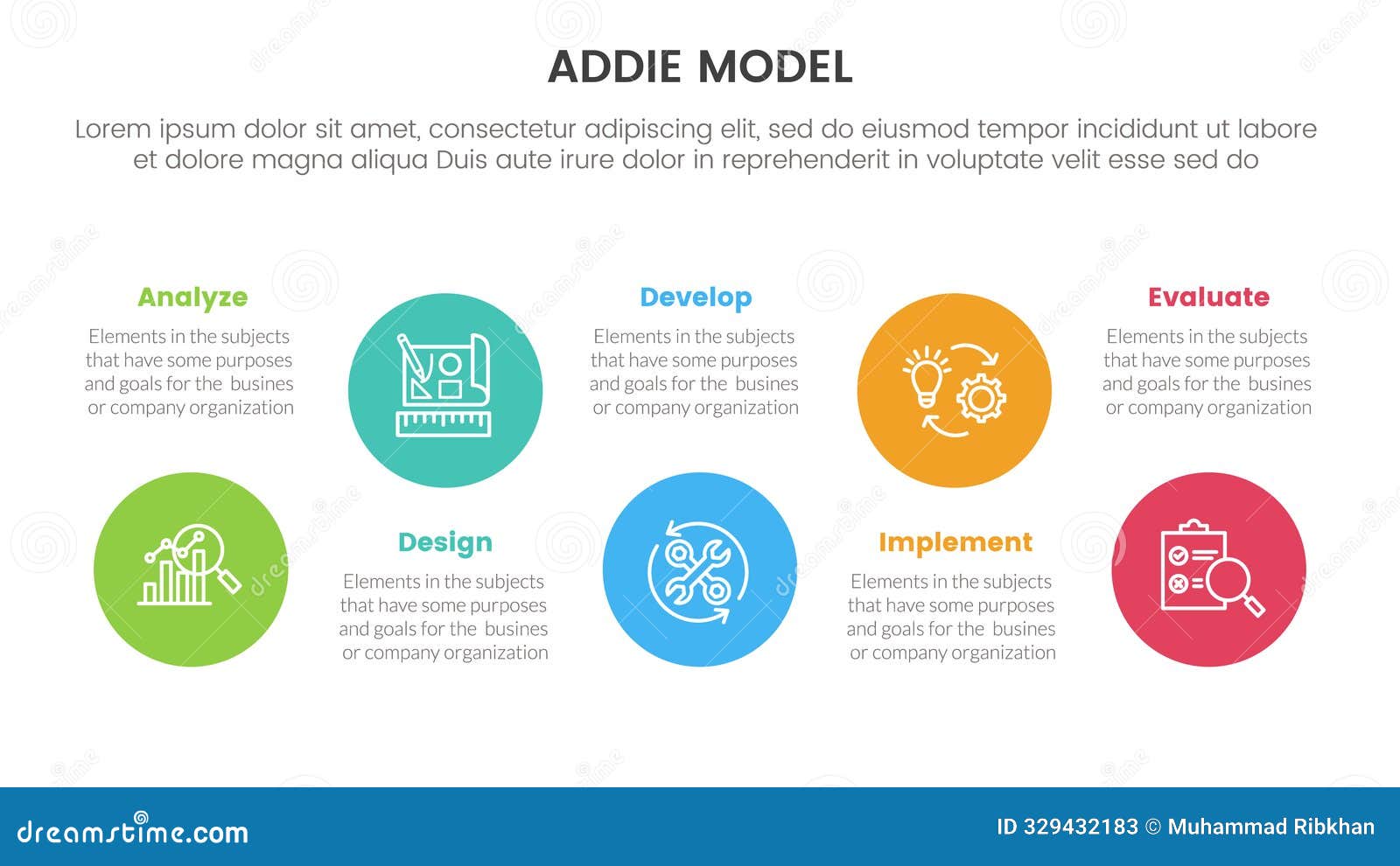 ADDIE MODEL

Lorem ipsum dolor sit amet, consectetur adipiscing elit, sed do eiusmod tempor incididunt ut labore et dolore magna aliqua Duis aute irure dolor in reprehenderit in voluptate velit esse sed do

Analyze
Elements in the subjects that have some purposes and goals for the busines or company organization

Design
Elements in the subjects that have some purposes and goals for the busines or company organization

Develop
Elements in the subjects that have some purposes and goals for the busines or company organization

Implement
Elements in the subjects that have some purposes and goals for the busines or company organization

Evaluate
Elements in the subjects that have some purposes and goals for the busines or company organization

dreamstime.com

ID 329432183 © Muhammad Ribkhan